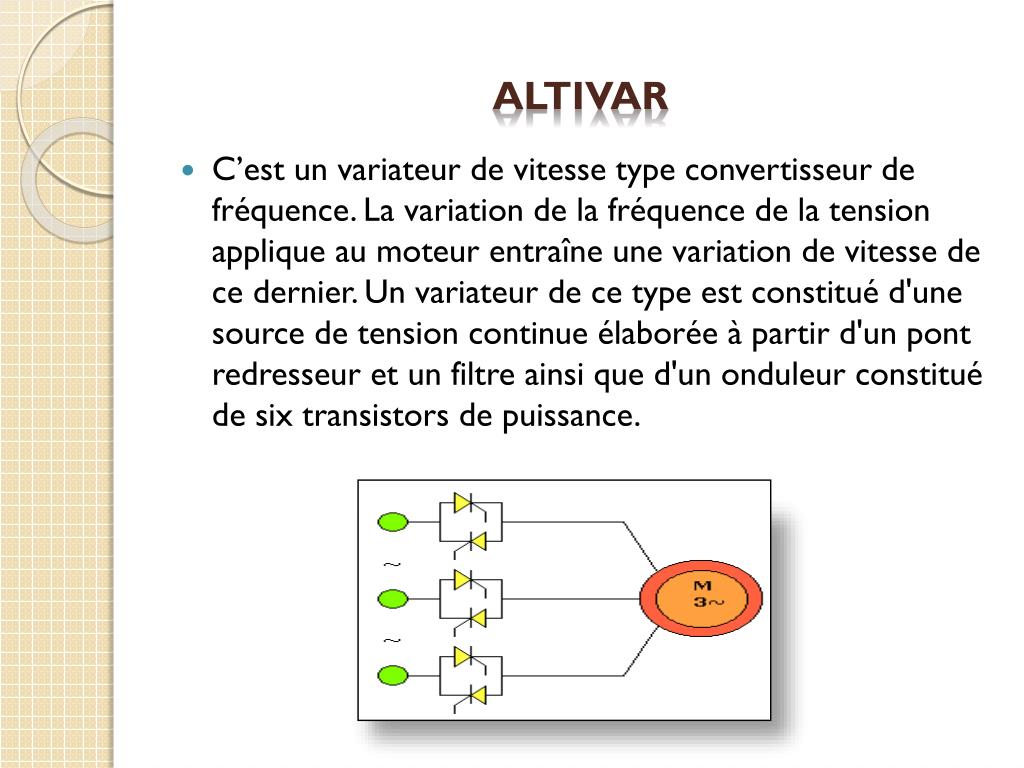 ALTIVAR

C’est un variateur de vitesse type convertisseur de fréquence. La variation de la fréquence de la tension applique au moteur entraîne une variation de vitesse de ce dernier. Un variateur de ce type est constitué d'une source de tension continue élaborée à partir d'un pont redresseur et un filtre ainsi que d'un onduleur constitué de six transistors de puissance.

~
~
M
3~